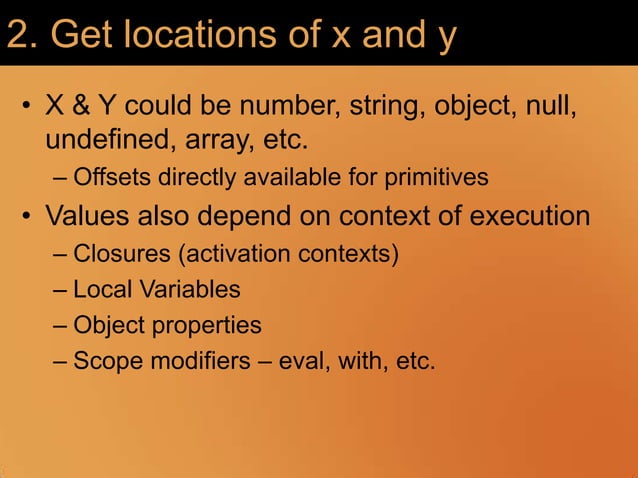 2. Get locations of x and y

• X & Y could be number, string, object, null, undefined, array, etc.
  – Offsets directly available for primitives
• Values also depend on context of execution
  – Closures (activation contexts)
  – Local Variables
  – Object properties
  – Scope modifiers – eval, with, etc.